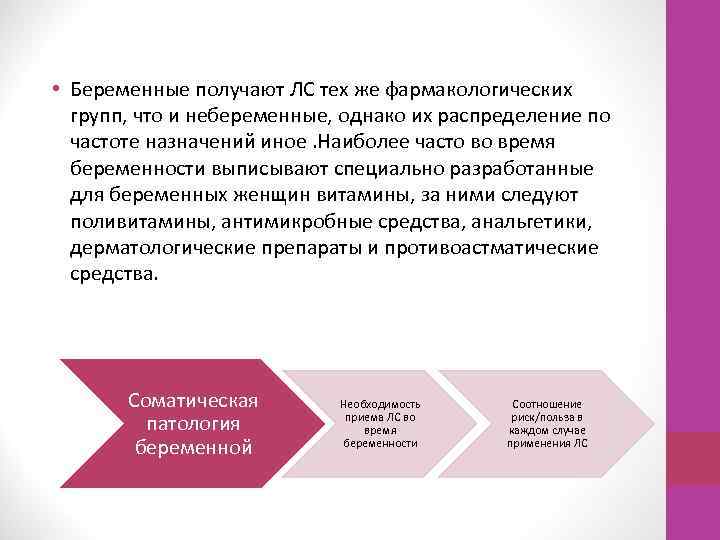 • Беременные получают ЛС тех же фармакологических групп, что и небеременные, однако их распределение по частоте назначений иное .Наиболее часто во время беременности выписывают специально разработанные для беременных женщин витамины, за ними следуют поливитамины, антимикробные средства, анальгетики, дерматологические препараты и противоастматические средства.

Соматическая патология беременной

Необходимость приема ЛС во время беременности

Соотношение риск/польза в каждом случае применения ЛС